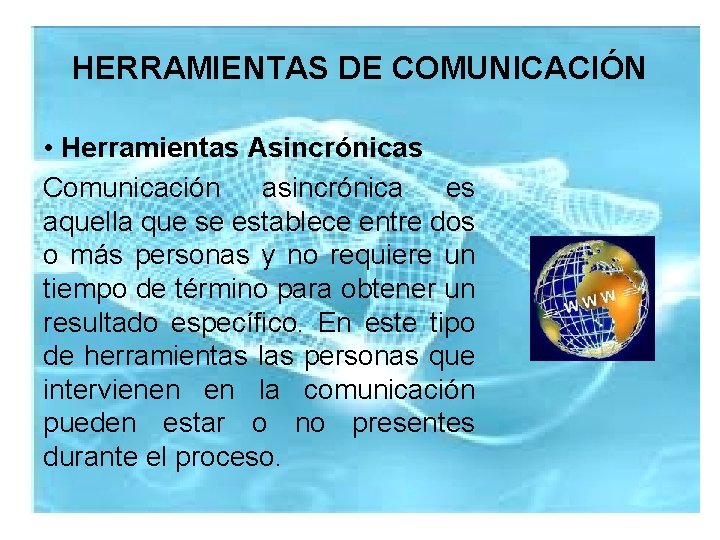 HERRAMIENTAS DE COMUNICACIÓN

• Herramientas Asincrónicas

Comunicación asincrónica es aquella que se establece entre dos o más personas y no requiere un tiempo de término para obtener un resultado específico. En este tipo de herramientas las personas que intervienen en la comunicación pueden estar o no presentes durante el proceso.

WWW